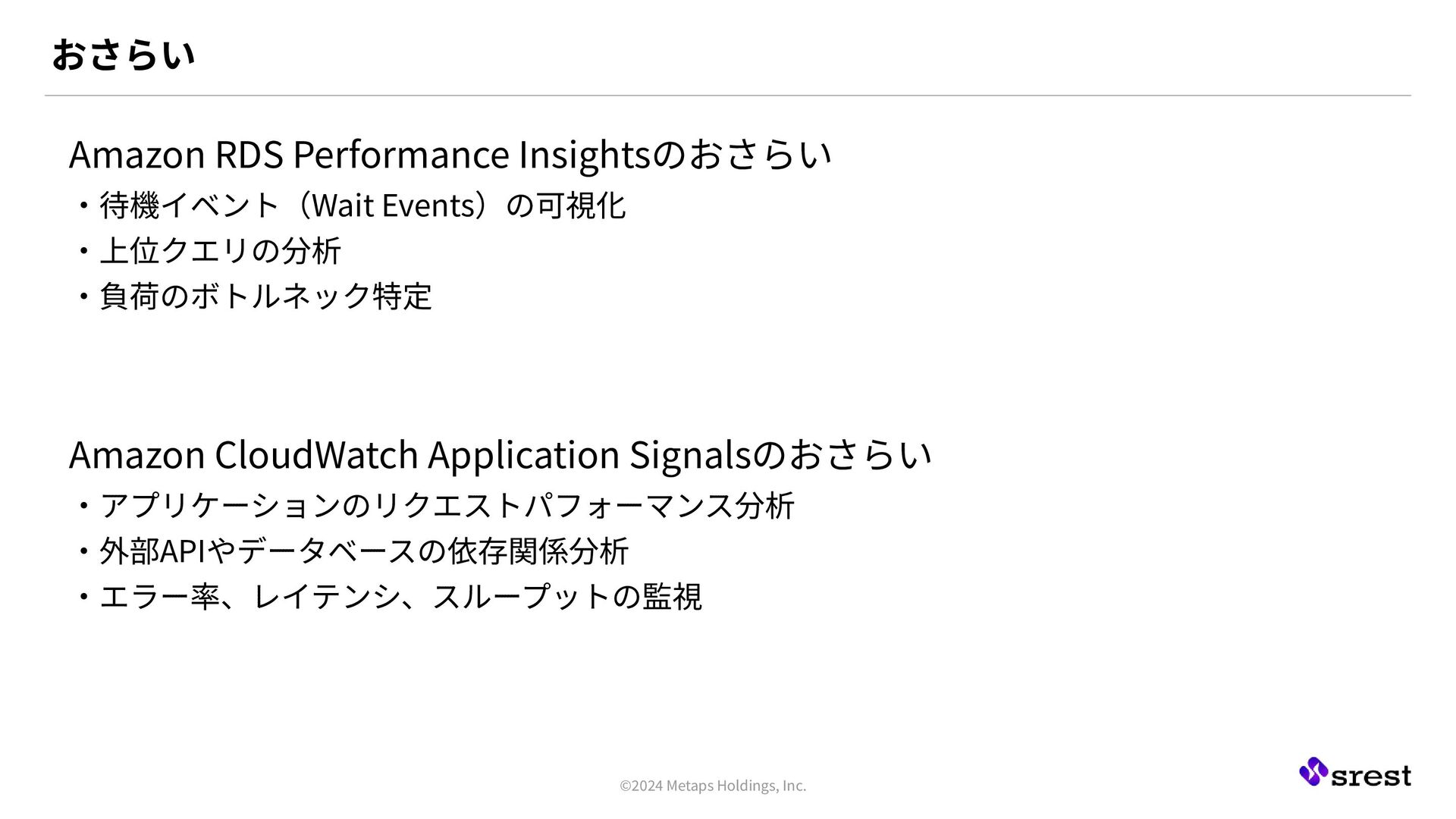 おさらい

Amazon RDS Performance Insightsのおさらい

・待機イベント（Wait Events）の可視化

・上位クエリの分析

・負荷のボトルネック特定

Amazon CloudWatch Application Signalsのおさらい

・アプリケーションのリクエストパフォーマンス分析

・外部APIやデータベースの依存関係分析

・エラー率、レイテンシ、スループットの監視

©2024 Metaps Holdings, Inc.

srest